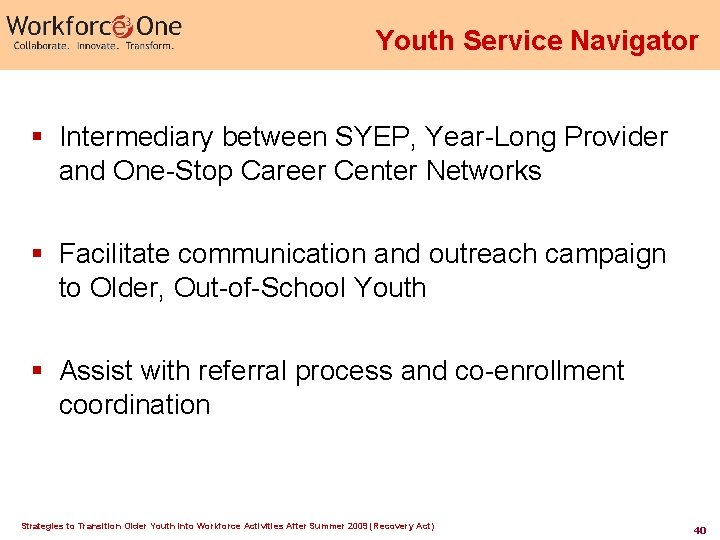 Workforce3One
Collaborate. Innovate. Transform.

Youth Service Navigator

▪ Intermediary between SYEP, Year-Long Provider and One-Stop Career Center Networks

▪ Facilitate communication and outreach campaign to Older, Out-of-School Youth

▪ Assist with referral process and co-enrollment coordination

Strategies to Transition Older Youth into Workforce Activities After Summer 2009 (Recovery Act)

40